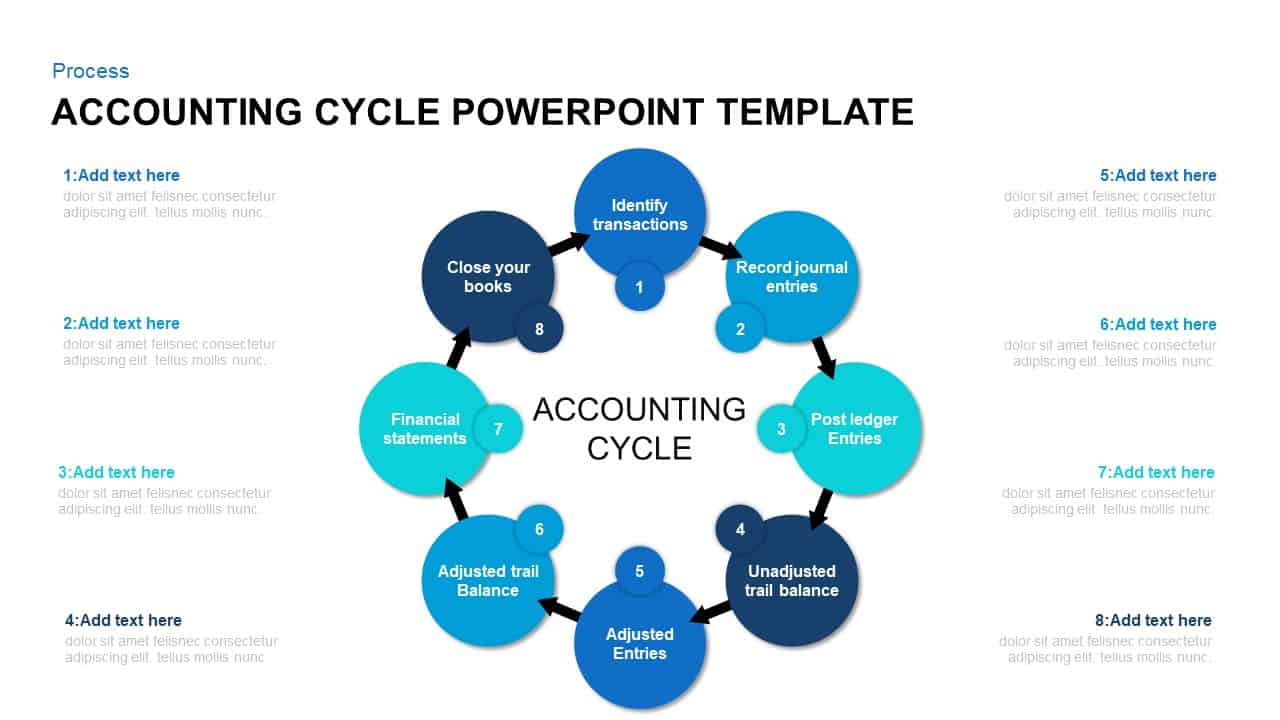 Process

ACCOUNTING CYCLE POWERPOINT TEMPLATE

1:Add text here
dolor sit amet felisnec consectetur adipiscing elit. tellus mollis nunc.

2:Add text here
dolor sit amet felisnec consectetur adipiscing elit. tellus mollis nunc.

3:Add text here
dolor sit amet felisnec consectetur adipiscing elit. tellus mollis nunc.

4:Add text here
dolor sit amet felisnec consectetur adipiscing elit. tellus mollis nunc

Identify transactions
1

Record journal entries
2

Post ledger Entries
3

Unadjusted trail balance
4

Adjusted Entries
5

Adjusted trail Balance
6

Financial statements
7

Close your books
8

ACCOUNTING CYCLE

5:Add text here
dolor sit amet felisnec consectetur adipiscing elit. tellus mollis nunc.

6:Add text here
dolor sit amet felisnec consectetur adipiscing elit. tellus mollis nunc.

7:Add text here
dolor sit amet felisnec consectetur adipiscing elit. tellus mollis nunc.

8:Add text here
dolor sit amet felisnec consectetur adipiscing elit. tellus mollis nunc.